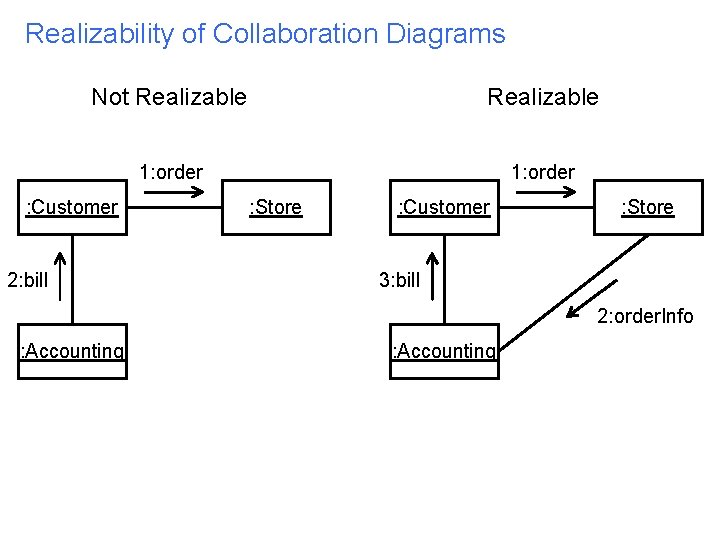 Realizability of Collaboration Diagrams

Not Realizable

1:order

:Customer

:Store

2:bill

:Accounting

Realizable

1:order

:Customer

:Store

3:bill

2:orderInfo

:Accounting